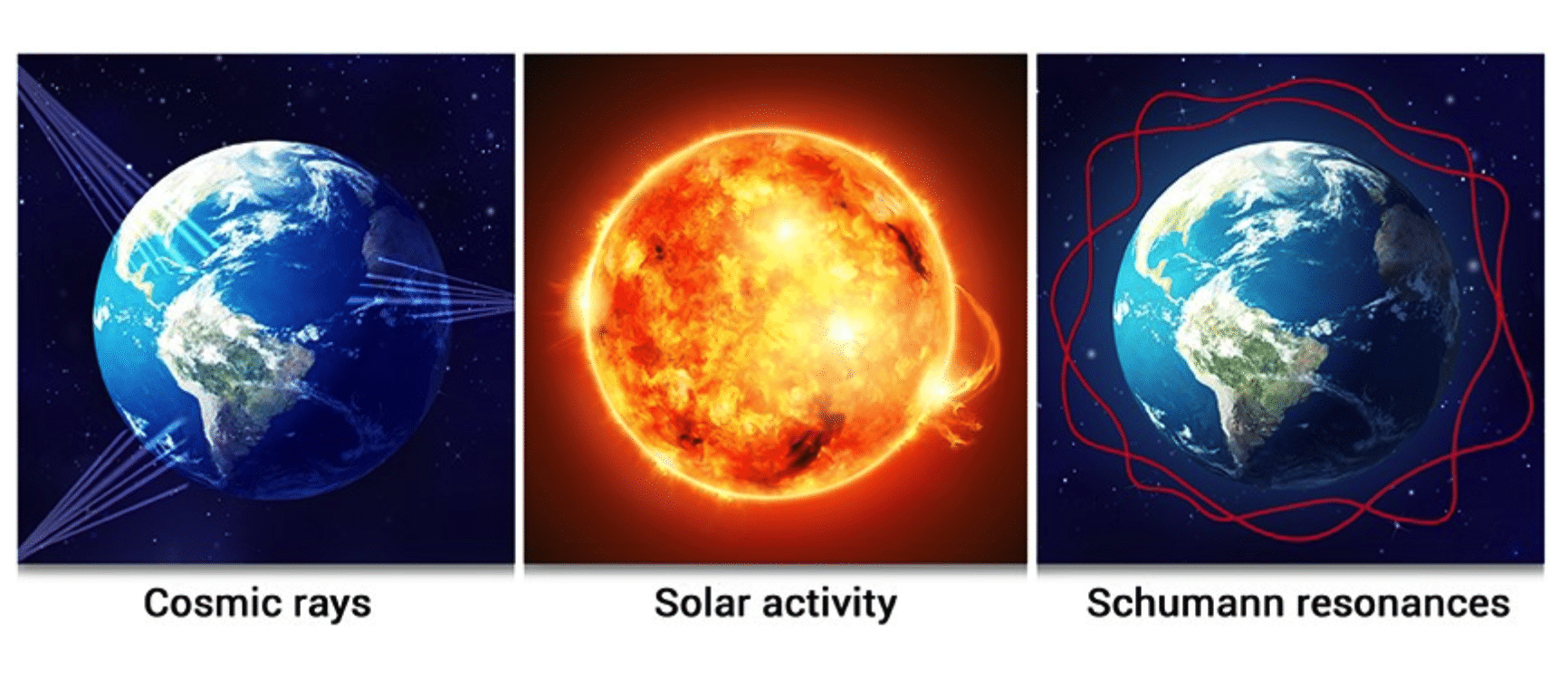 Cosmic rays

Solar activity

Schumann resonances